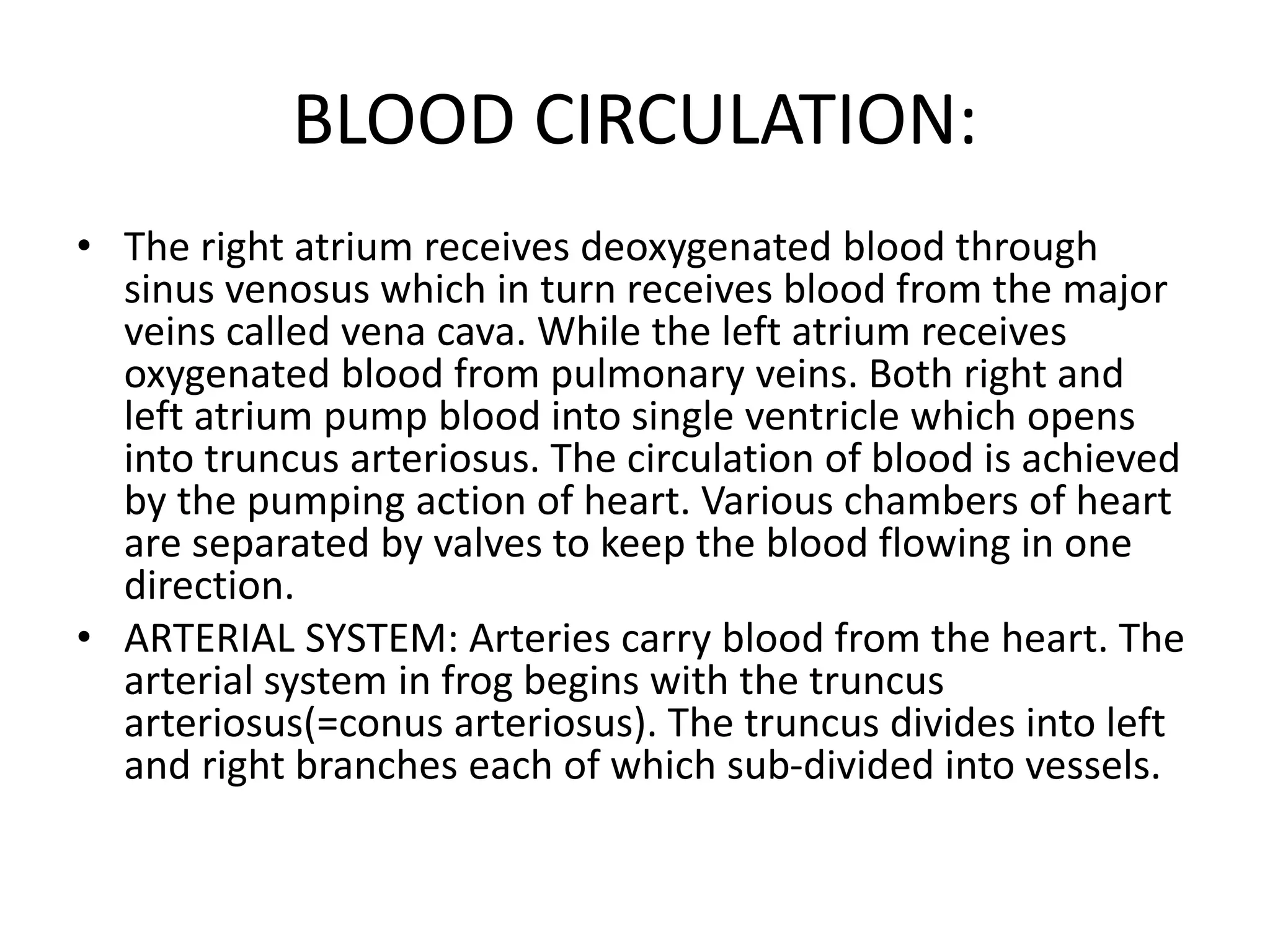 BLOOD CIRCULATION:

• The right atrium receives deoxygenated blood through sinus venosus which in turn receives blood from the major veins called vena cava. While the left atrium receives oxygenated blood from pulmonary veins. Both right and left atrium pump blood into single ventricle which opens into truncus arteriosus. The circulation of blood is achieved by the pumping action of heart. Various chambers of heart are separated by valves to keep the blood flowing in one direction.
• ARTERIAL SYSTEM: Arteries carry blood from the heart. The arterial system in frog begins with the truncus arteriosus(=conus arteriosus). The truncus divides into left and right branches each of which sub-divided into vessels.